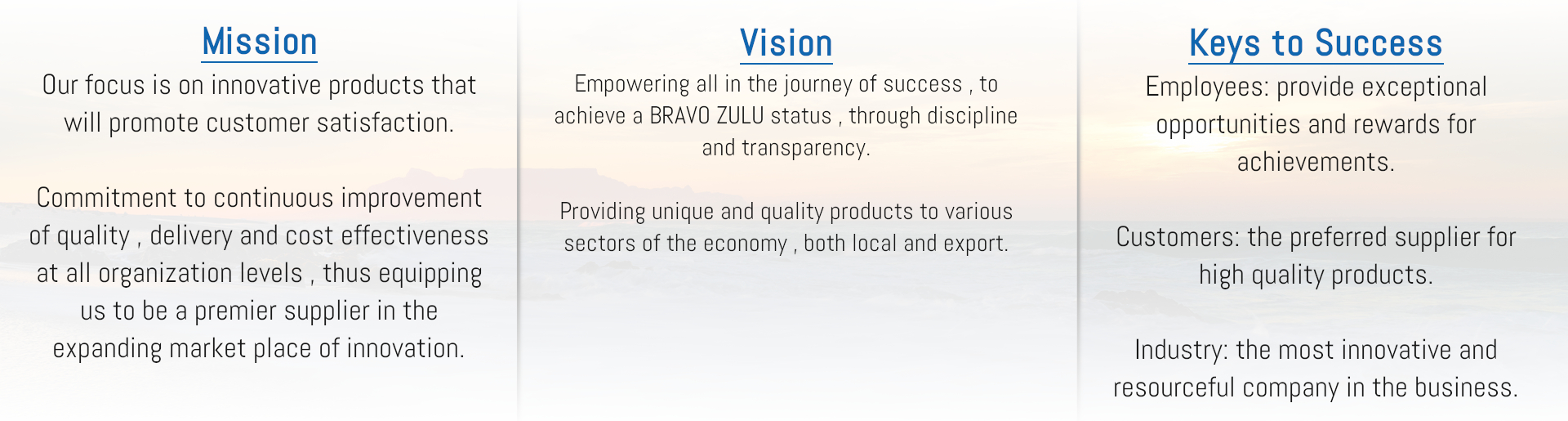 Mission

Our focus is on innovative products that will promote customer satisfaction.

Commitment to continuous improvement of quality , delivery and cost effectiveness at all organization levels , thus equipping us to be a premier supplier in the expanding market place of innovation.

Vision

Empowering all in the journey of success , to achieve a BRAVO ZULU status , through discipline and transparency.

Providing unique and quality products to various sectors of the economy , both local and export.

Keys to Success

Employees: provide exceptional opportunities and rewards for achievements.

Customers: the preferred supplier for high quality products.

Industry: the most innovative and resourceful company in the business.